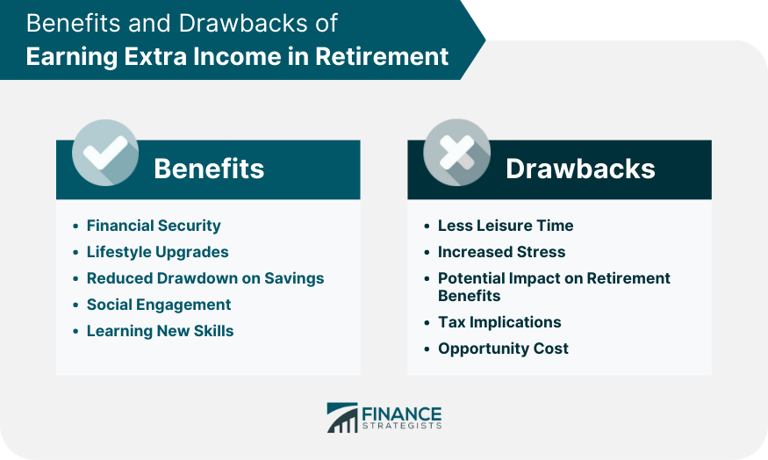 Benefits and Drawbacks of
Earning Extra Income in Retirement

Benefits

- Financial Security
- Lifestyle Upgrades
- Reduced Drawdown on Savings
- Social Engagement
- Learning New Skills

Drawbacks

- Less Leisure Time
- Increased Stress
- Potential Impact on Retirement Benefits
- Tax Implications
- Opportunity Cost

FINANCE STRATEGISTS